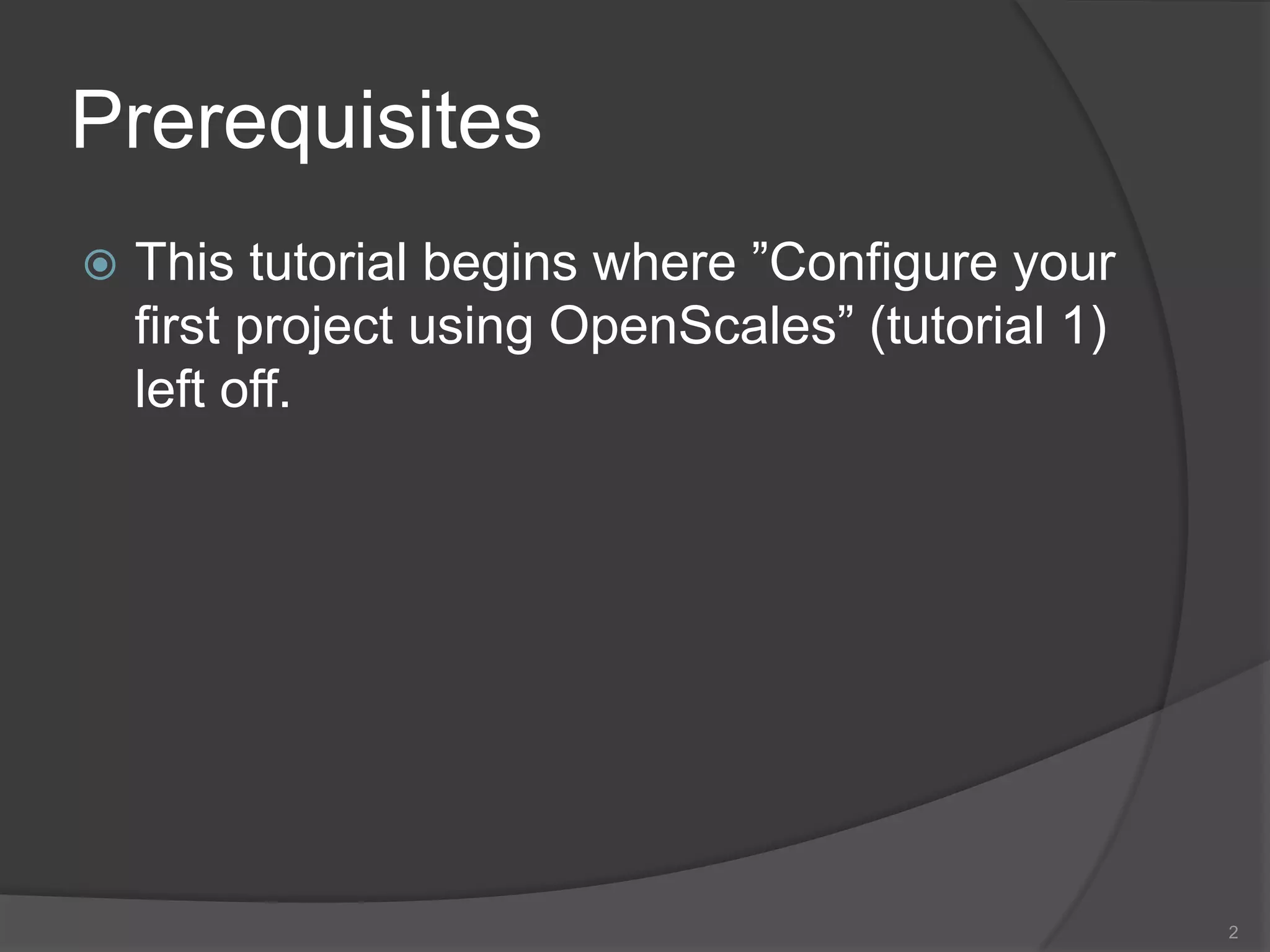 Prerequisites

This tutorial begins where ”Configure your first project using OpenScales” (tutorial 1) left off.

2